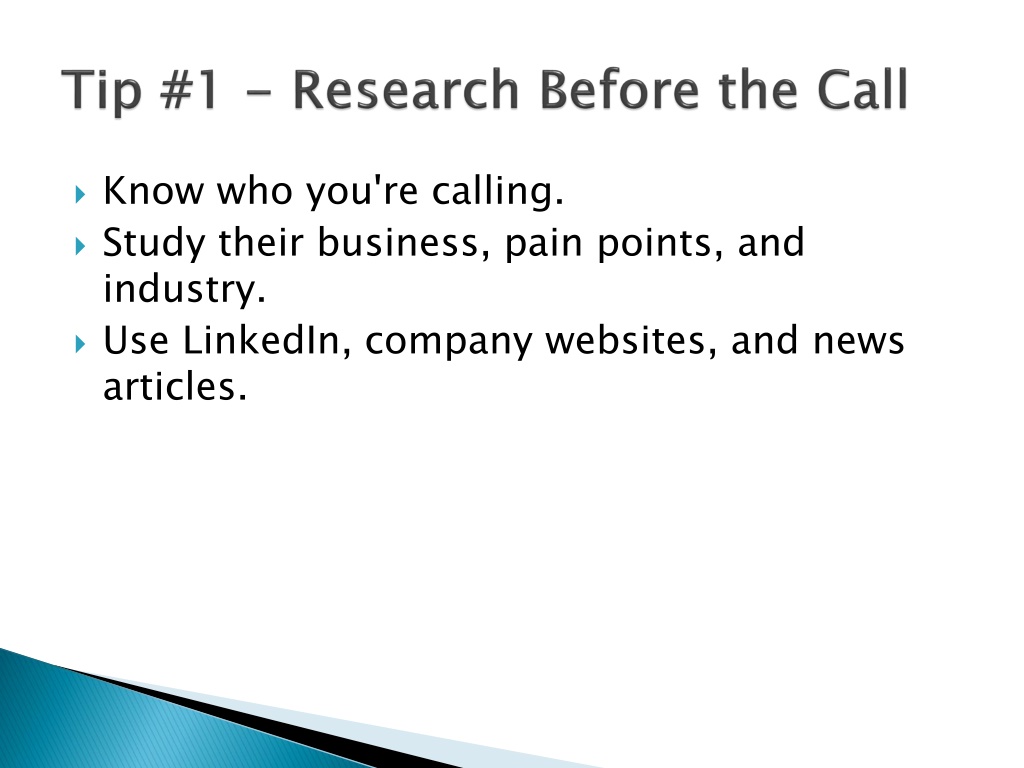 Tip #1 - Research Before the Call

Know who you're calling.

Study their business, pain points, and industry.

Use LinkedIn, company websites, and news articles.